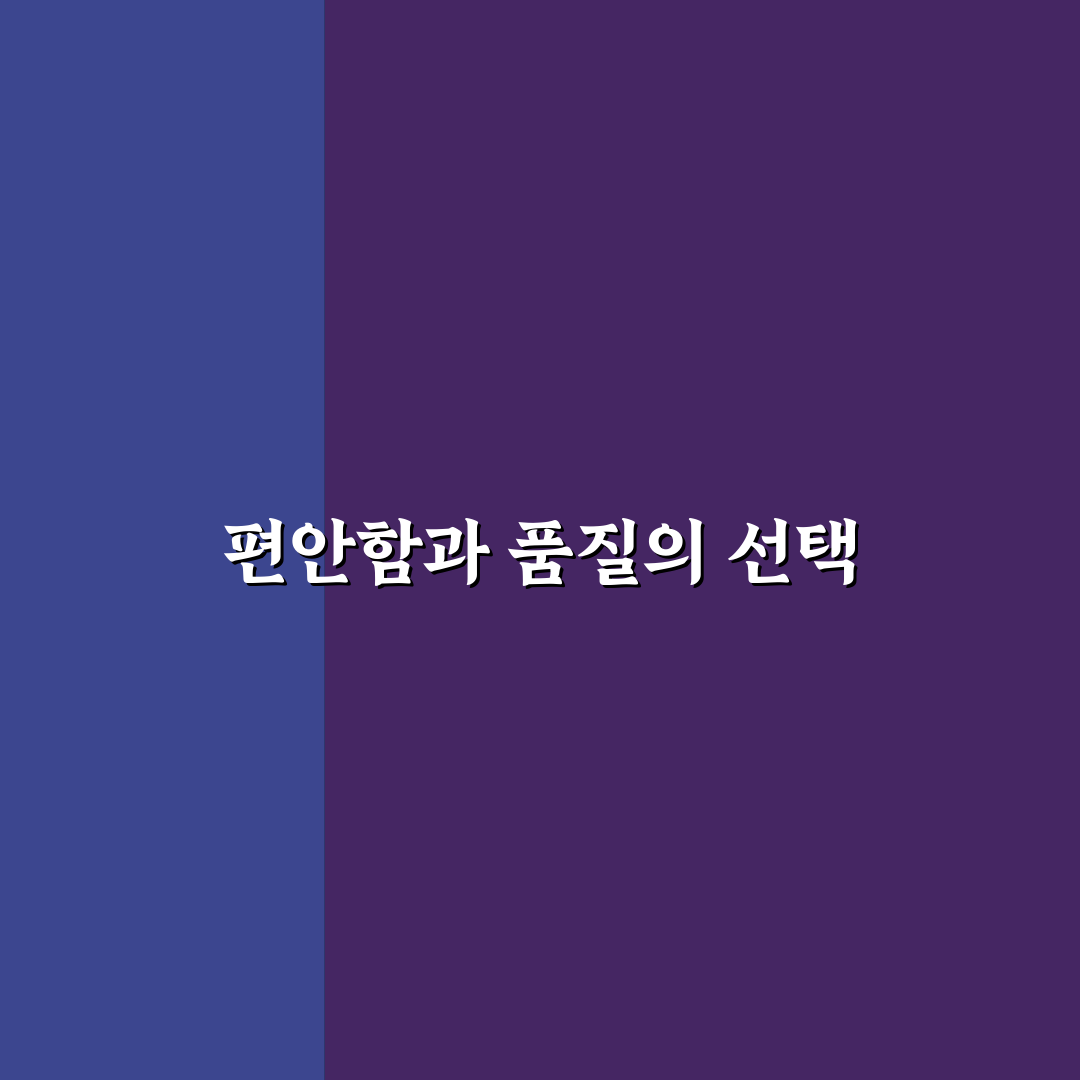 편안함과 품질의 선택